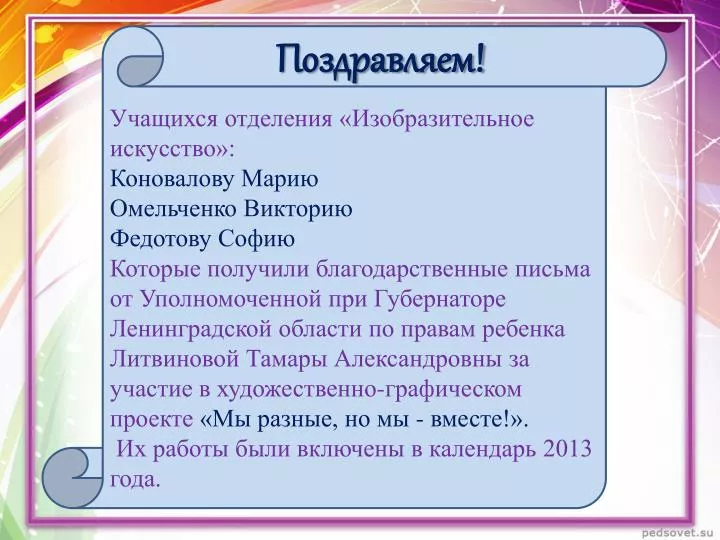 Поздравляем!

Учащихся отделения «Изобразительное искусство»:
Коновалову Марию
Омельченко Викторию
Федотову Софию
Которые получили благодарственные письма от Уполномоченной при Губернаторе Ленинградской области по правам ребенка Литвиновой Тамары Александровны за участие в художественно-графическом проекте «Мы разные, но мы - вместе!».
Их работы были включены в календарь 2013 года.

pedsovet.su